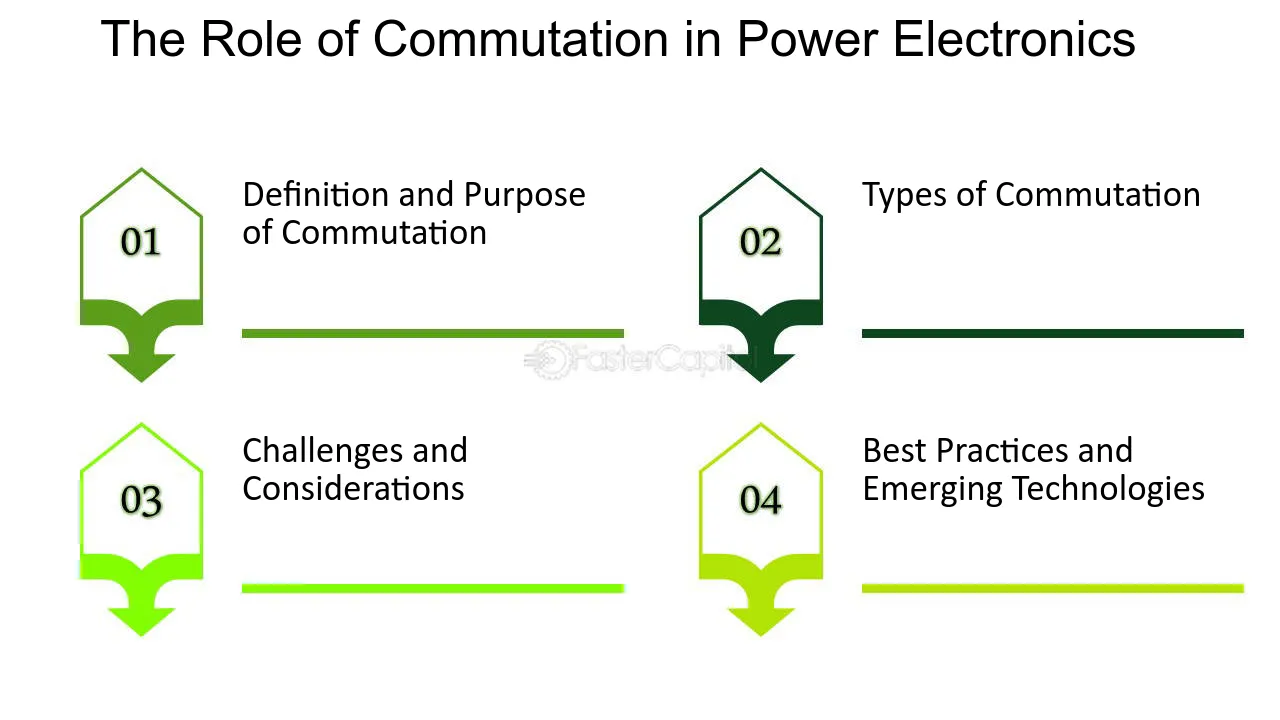 The Role of Commutation in Power Electronics

01

Definition and Purpose of Commutation

02

Types of Commutation

FasterCapital

03

Challenges and Considerations

04

Best Practices and Emerging Technologies